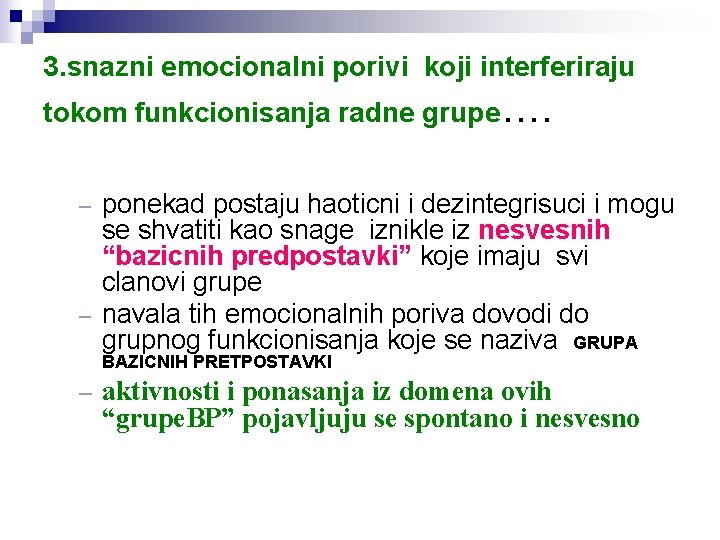 3.snazni emocionalni porivi koji interferiraju tokom funkcionisanja radne grupe....

– ponekad postaju haoticni i dezintegrisuci i mogu se shvatiti kao snage iznikle iz nesvesnih “bazicnih predpostavki” koje imaju svi clanovi grupe

– navala tih emocionalnih poriva dovodi do grupnog funkcionisanja koje se naziva GRUPA BAZICNIH PRETPOSTAVKI

– aktivnosti i ponasanja iz domena ovih “grupeBP” pojavljuju se spontano i nesvesno